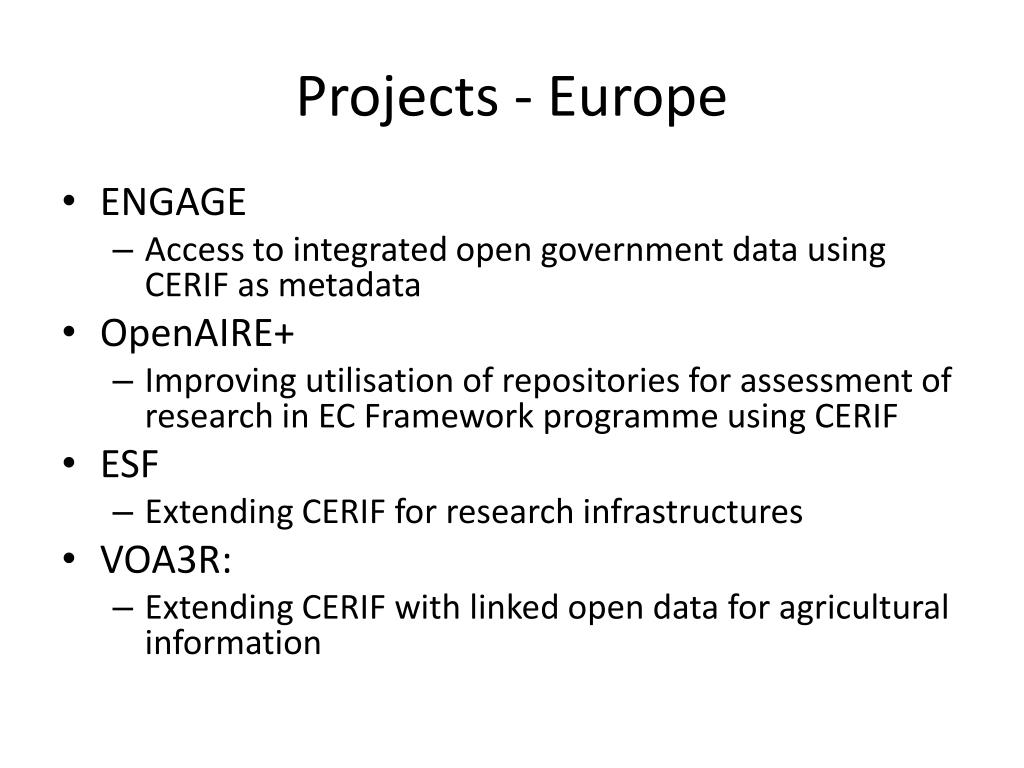 Projects - Europe

• ENGAGE
– Access to integrated open government data using CERIF as metadata
• OpenAIRE+
– Improving utilisation of repositories for assessment of research in EC Framework programme using CERIF
• ESF
– Extending CERIF for research infrastructures
• VOA3R:
– Extending CERIF with linked open data for agricultural information